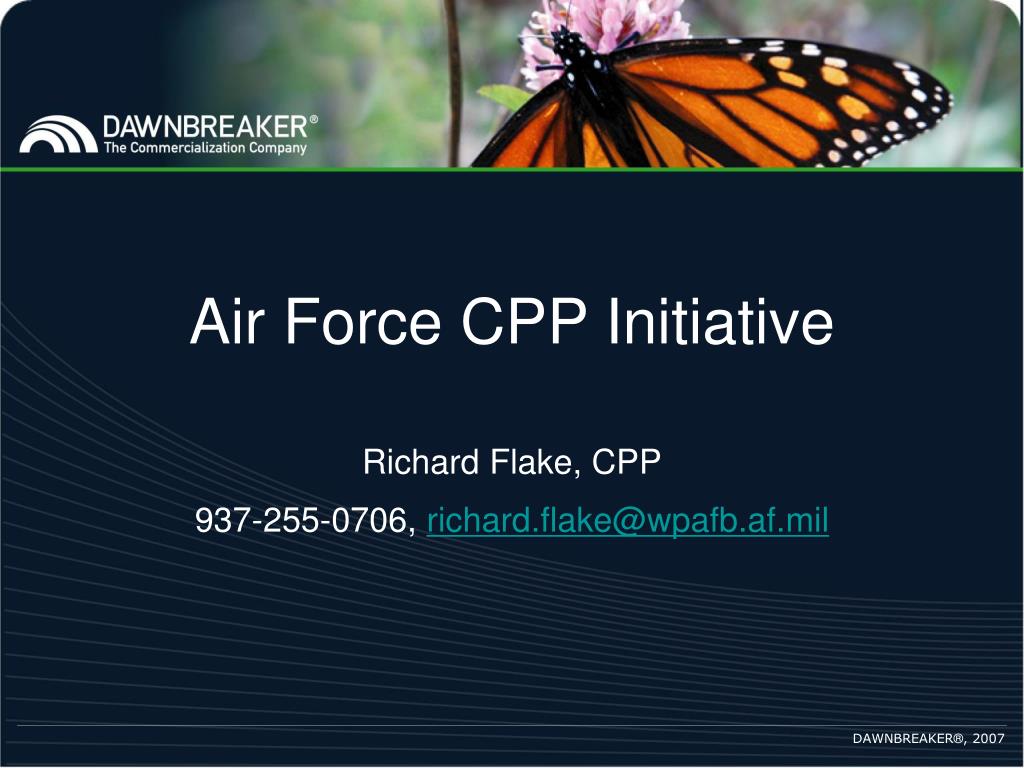 DAWNBREAKER®
The Commercialization Company

Air Force CPP Initiative

Richard Flake, CPP

937-255-0706, richard.flake@wpafb.af.mil

DAWNBREAKER®, 2007